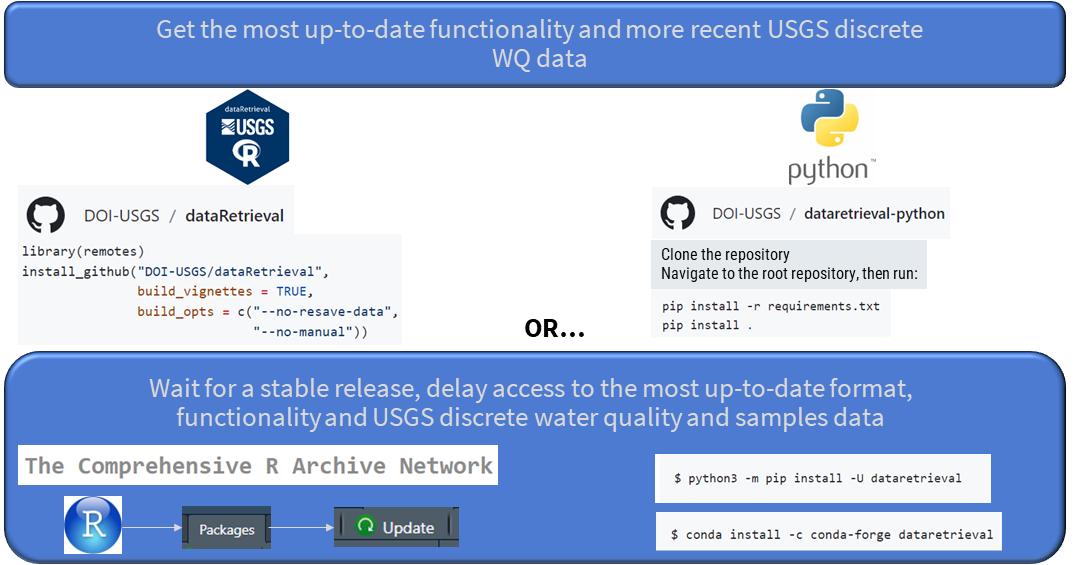 Get the most up-to-date functionality and more recent USGS discrete WQ data

dataRetrieval
USGS
R

DOI-USGS / dataRetrieval

library(remotes)
install_github("DOI-USGS/dataRetrieval",
               build_vignettes = TRUE,
               build_opts = c("--no-resave-data",
                              "--no-manual"))

python™

DOI-USGS / dataretrieval-python

Clone the repository
Navigate to the root repository, then run:

pip install -r requirements.txt
pip install .

OR...

Wait for a stable release, delay access to the most up-to-date format, functionality and USGS discrete water quality and samples data

The Comprehensive R Archive Network

R

Packages

Update

$ python3 -m pip install -U dataretrieval

$ conda install -c conda-forge dataretrieval